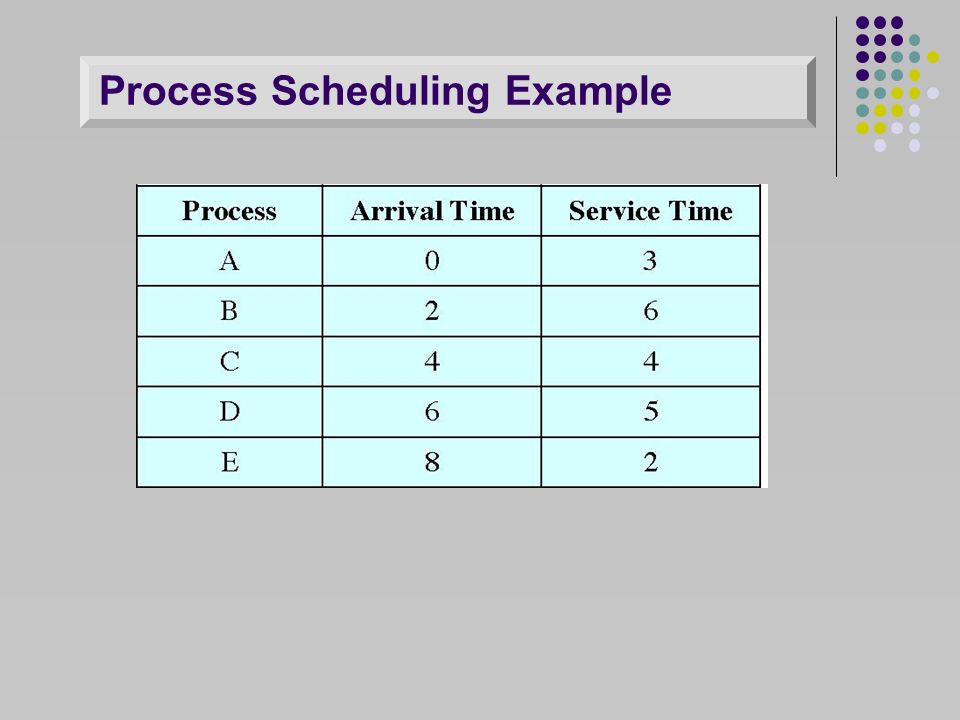 Process Scheduling Example

| Process | Arrival Time | Service Time |
|---|---|---|
| A | 0 | 3 |
| B | 2 | 6 |
| C | 4 | 4 |
| D | 6 | 5 |
| E | 8 | 2 |